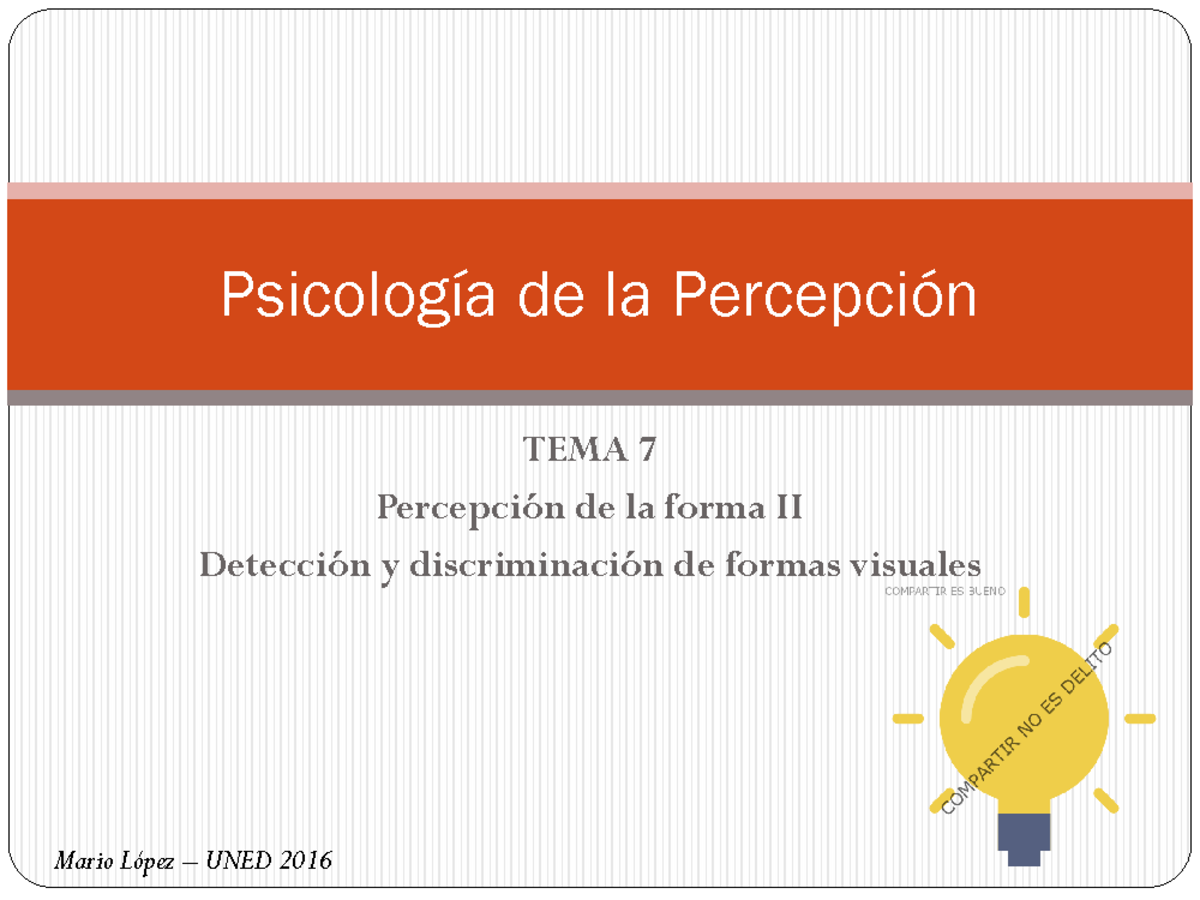 Psicología de la Percepción

TEMA 7

Percepción de la forma II

Detección y discriminación de formas visuales

COMPARTIR ES BUENO

COMPARTIR NO ES DELITO

Mario López – UNED 2016